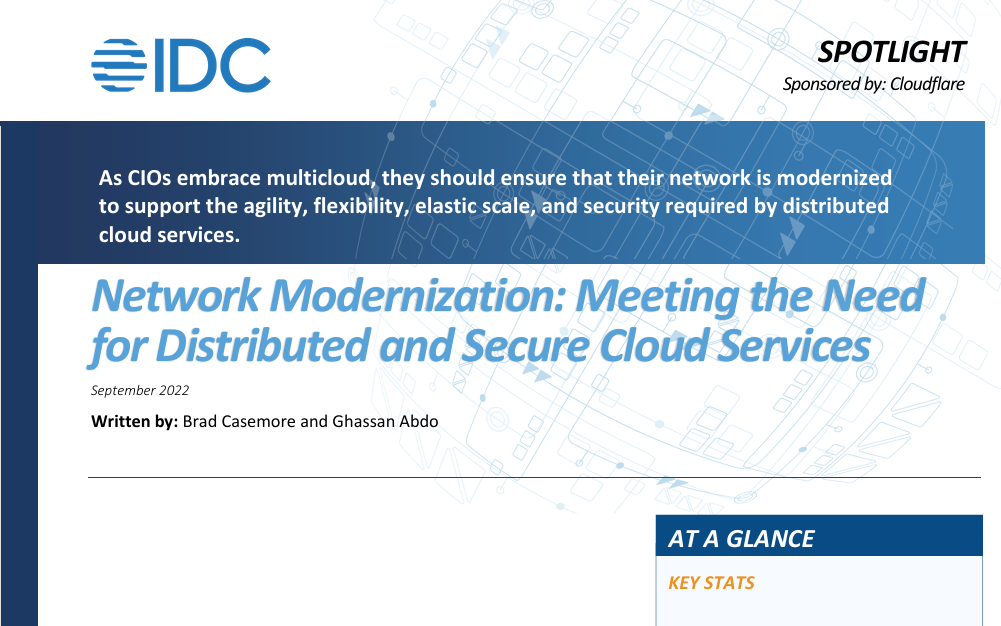 IDC

SPOTLIGHT
Sponsored by: Cloudflare

As CIOs embrace multicloud, they should ensure that their network is modernized to support the agility, flexibility, elastic scale, and security required by distributed cloud services.

Network Modernization: Meeting the Need for Distributed and Secure Cloud Services

September 2022

Written by: Brad Casemore and Ghassan Abdo

AT A GLANCE

KEY STATS